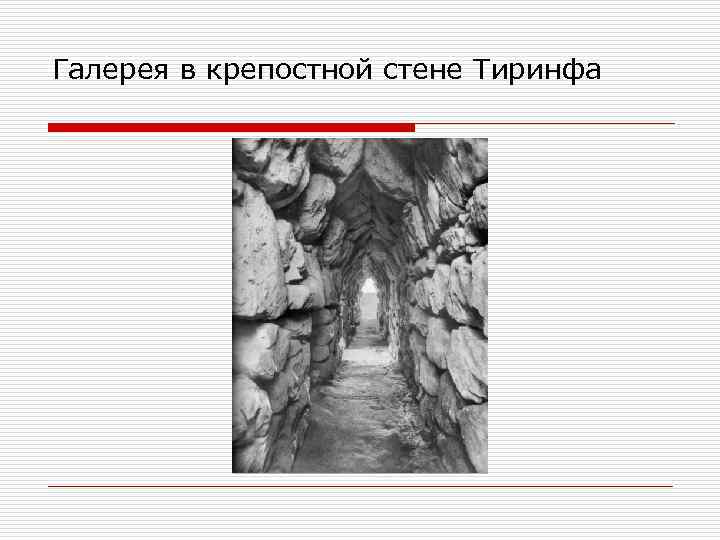 Галерея в крепостной стене Тиринфа